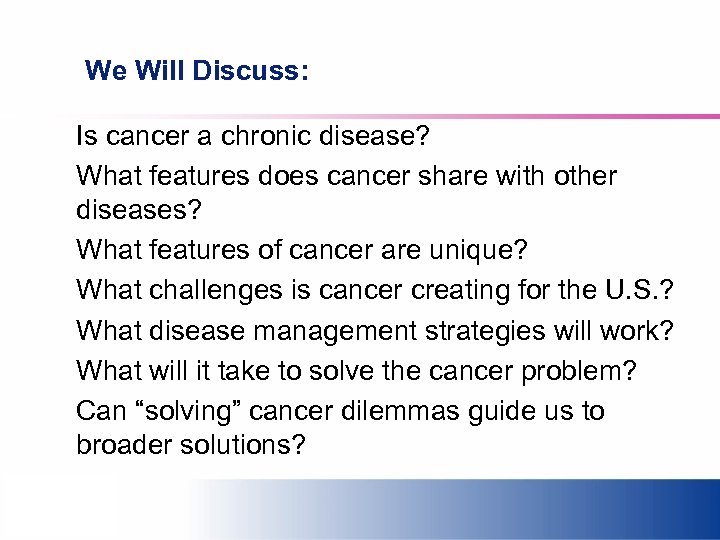 We Will Discuss:

Is cancer a chronic disease?

What features does cancer share with other diseases?

What features of cancer are unique?

What challenges is cancer creating for the U.S.?

What disease management strategies will work?

What will it take to solve the cancer problem?

Can “solving” cancer dilemmas guide us to broader solutions?